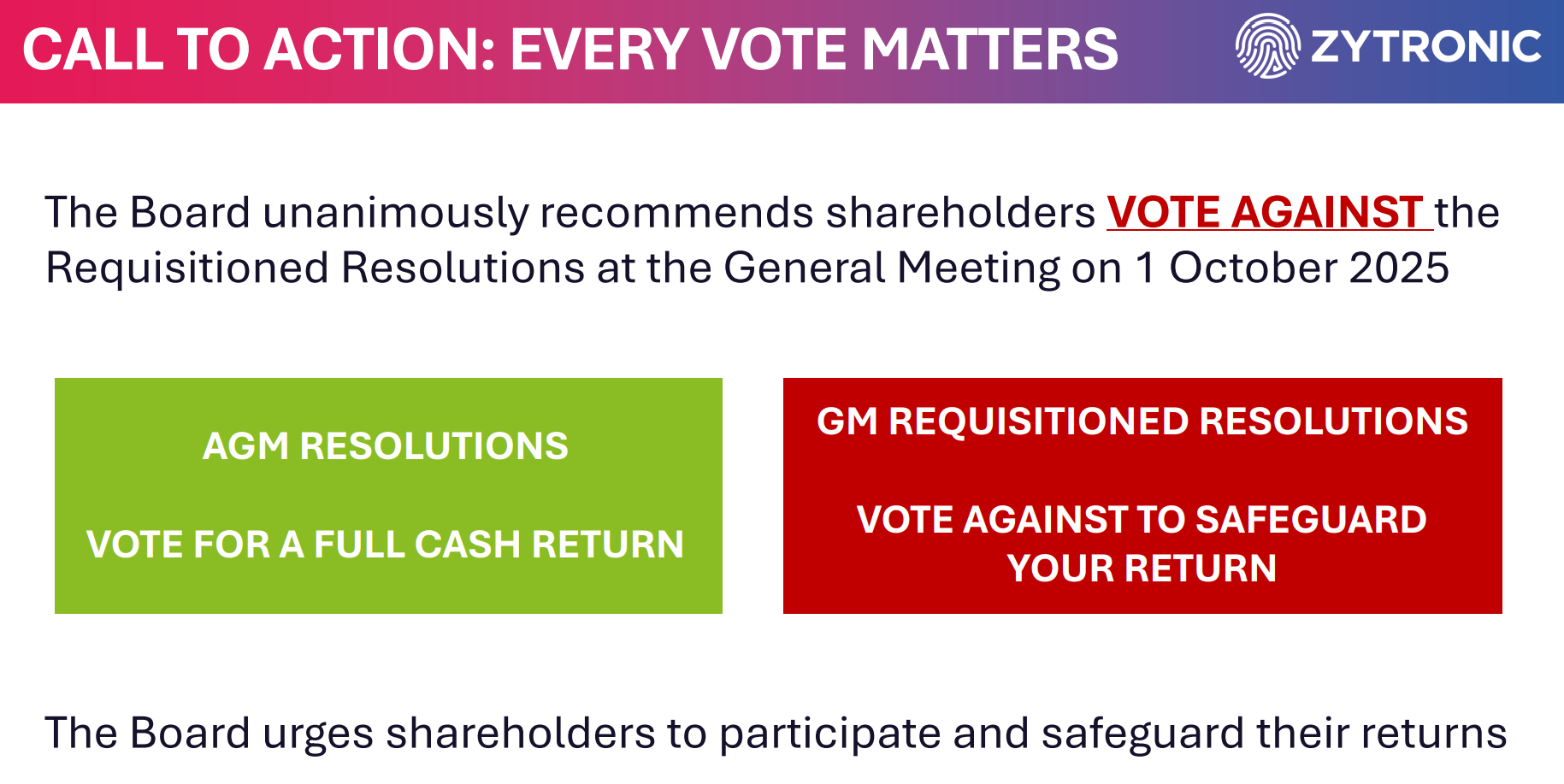 CALL TO ACTION: EVERY VOTE MATTERS

ZYTRONIC

The Board unanimously recommends shareholders VOTE AGAINST the Requisitioned Resolutions at the General Meeting on 1 October 2025

AGM RESOLUTIONS

VOTE FOR A FULL CASH RETURN

GM REQUISITIONED RESOLUTIONS

VOTE AGAINST TO SAFEGUARD YOUR RETURN

The Board urges shareholders to participate and safeguard their returns